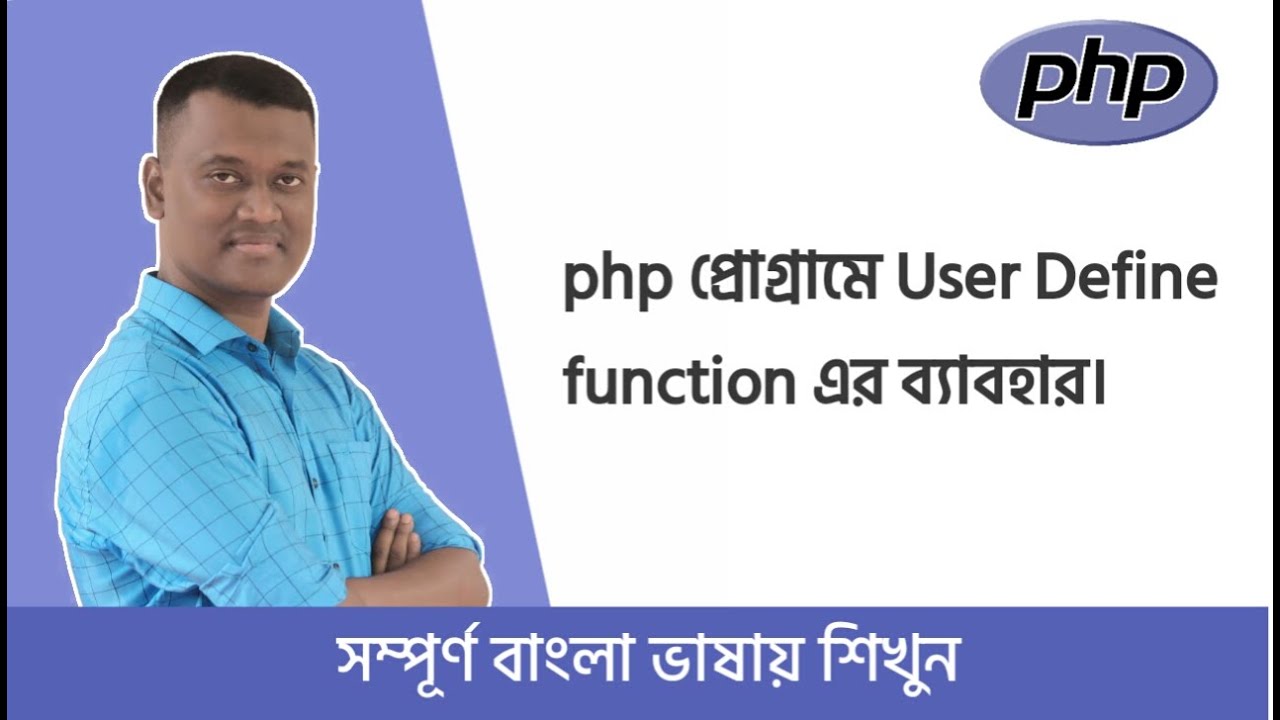 php

php প্রোগ্রামে User Define function এর ব্যাবহার।

সম্পূর্ণ বাংলা ভাষায় শিখুন